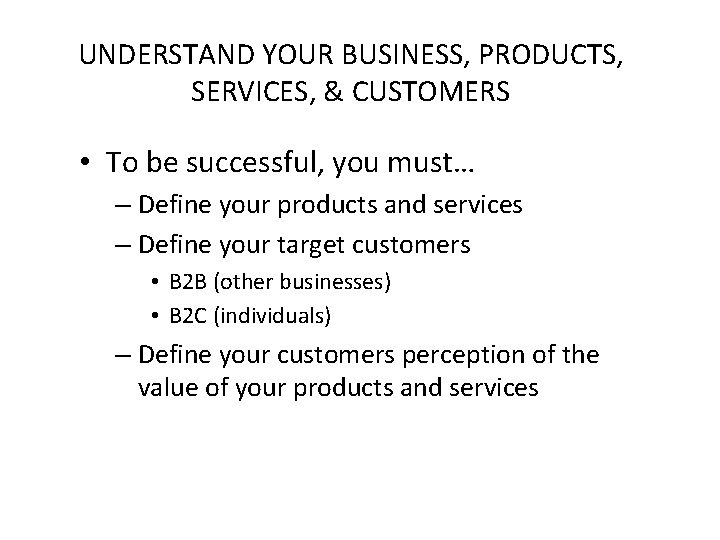 UNDERSTAND YOUR BUSINESS, PRODUCTS, SERVICES, & CUSTOMERS

• To be successful, you must…
– Define your products and services
– Define your target customers
• B2B (other businesses)
• B2C (individuals)
– Define your customers perception of the value of your products and services